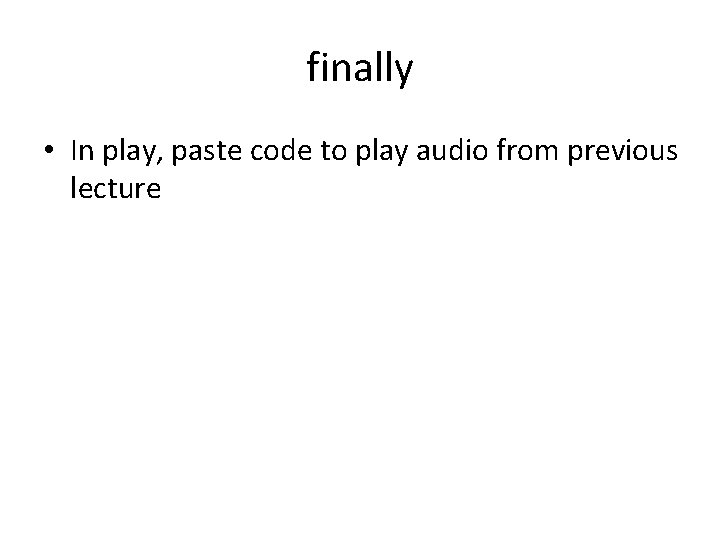 finally

• In play, paste code to play audio from previous lecture